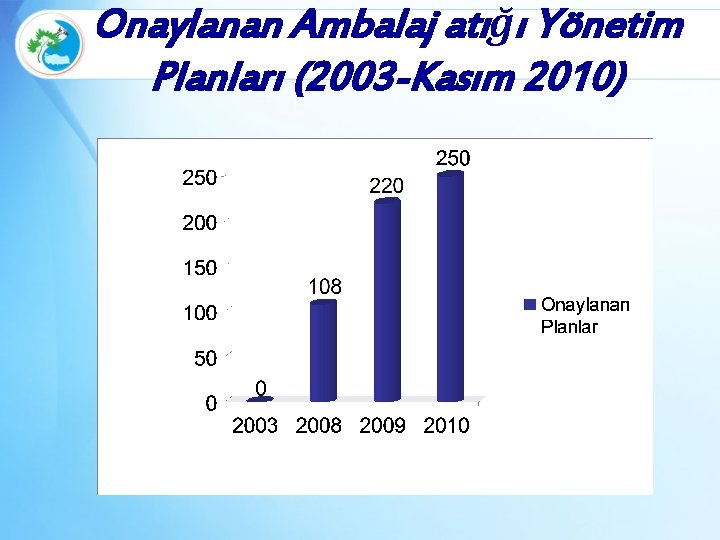 Onaylanan Ambalaj atığı Yönetim Planları (2003-Kasım 2010)

250
200
150
100
50
0

0
108
220
250

2003 2008 2009 2010

Onaylanan Planlar